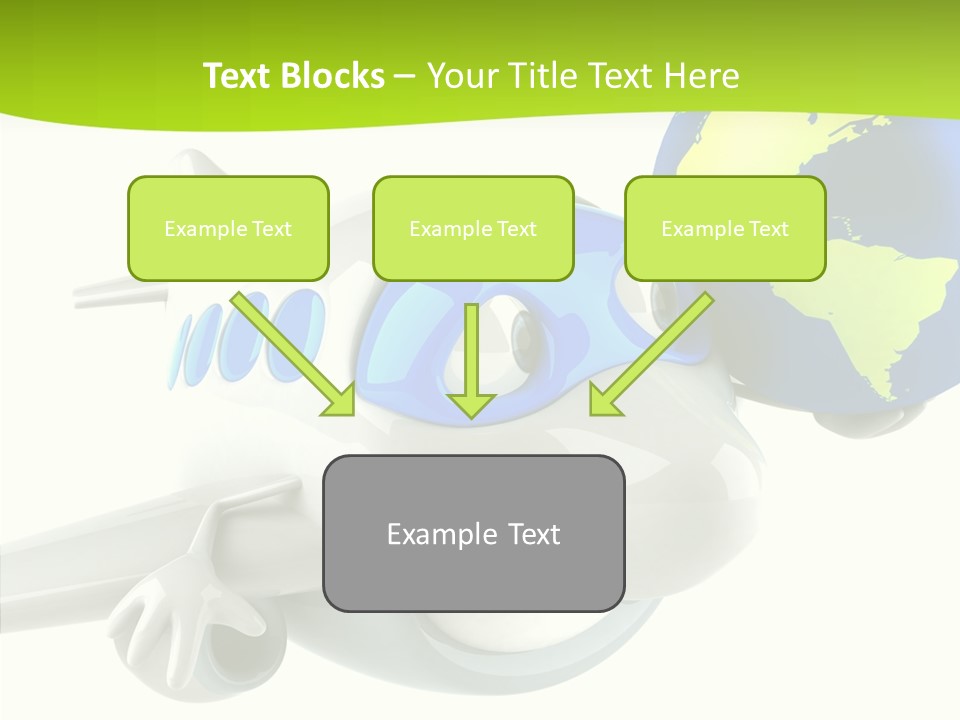 Text Blocks – Your Title Text Here

Example Text

Example Text

Example Text

Example Text